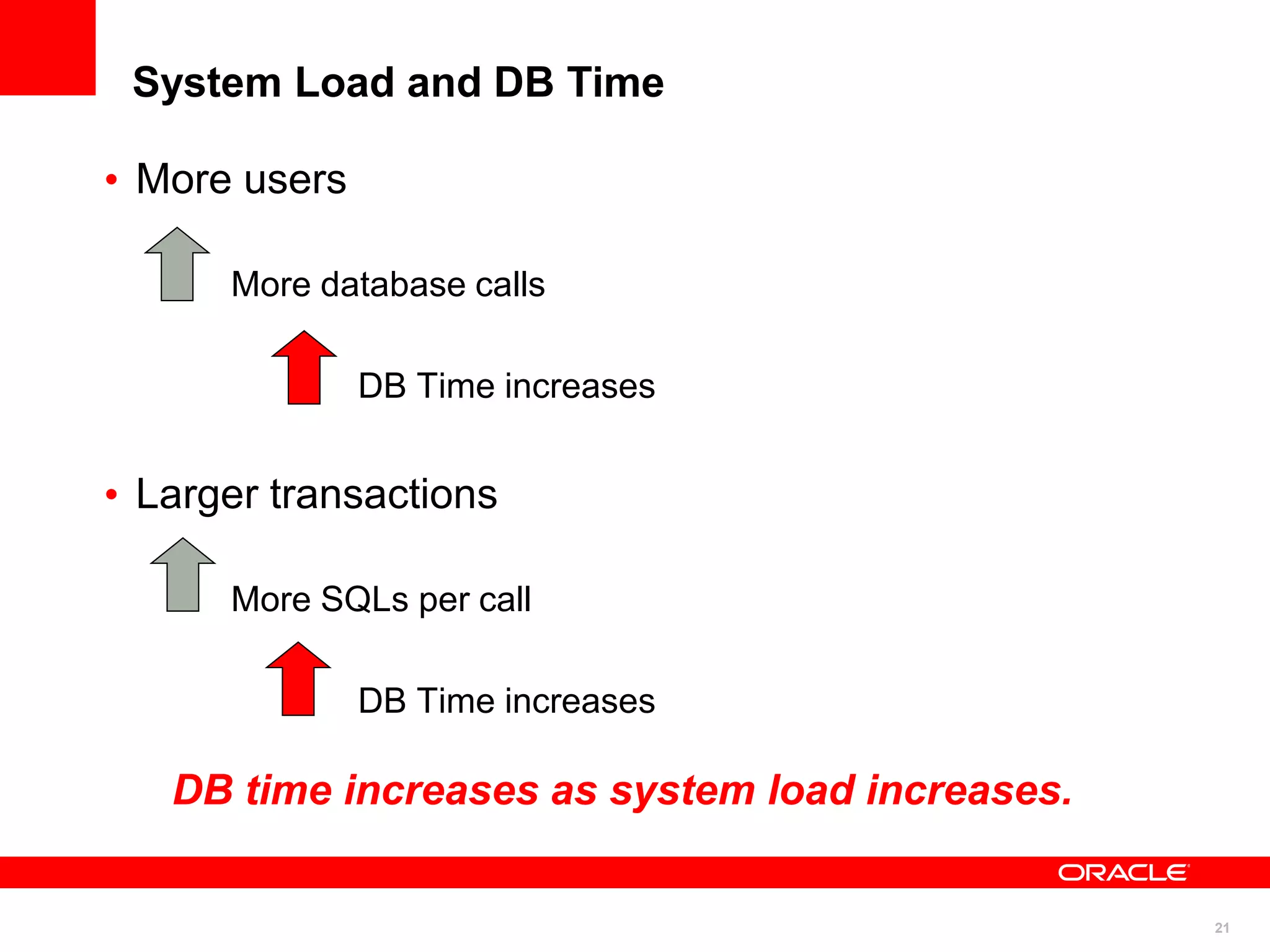 System Load and DB Time

• More users

More database calls

DB Time increases

• Larger transactions

More SQLs per call

DB Time increases

DB time increases as system load increases.

ORACLE

21